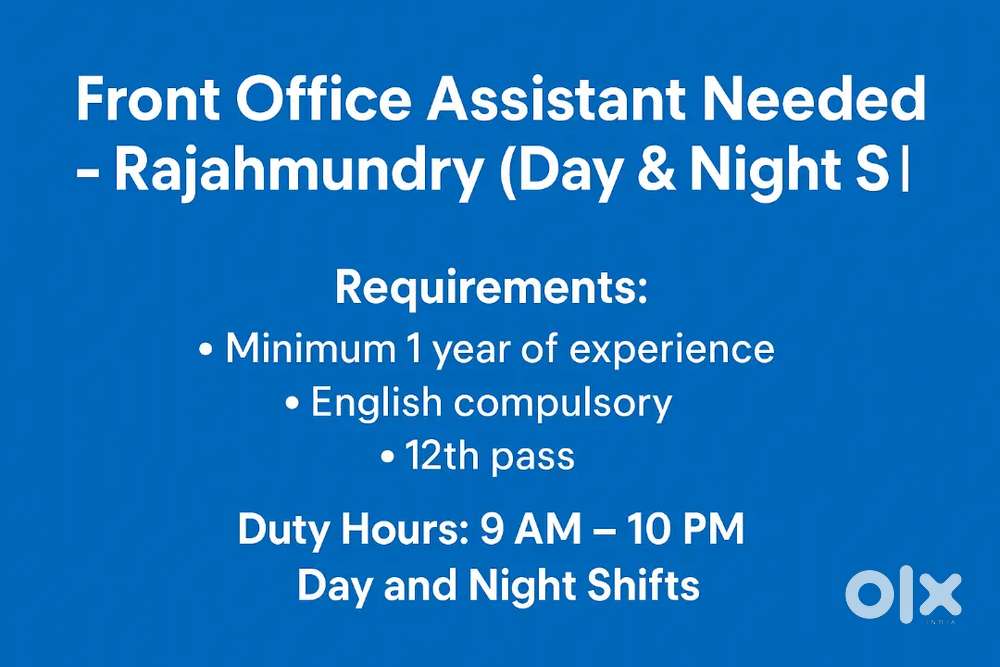 Front Office Assistant Needed - Rajahmundry (Day & Night S|

Requirements:
• Minimum 1 year of experience
• English compulsory
• 12th pass

Duty Hours: 9 AM – 10 PM
Day and Night Shifts

OLX
INDIA